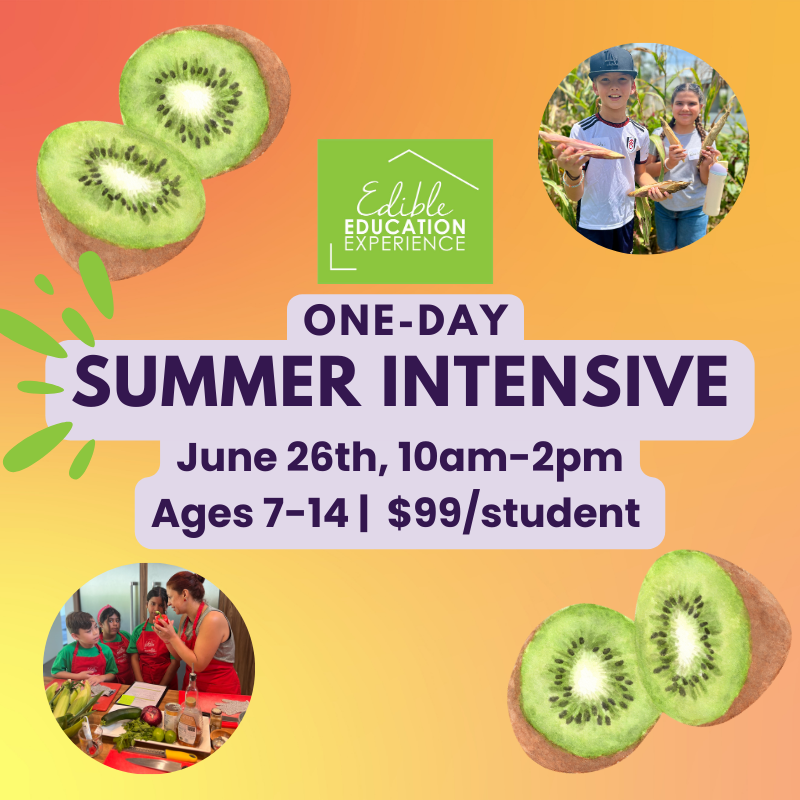 Edible EDUCATION EXPERIENCE

ONE-DAY
SUMMER INTENSIVE
June 26th, 10am-2pm
Ages 7-14 | $99/student